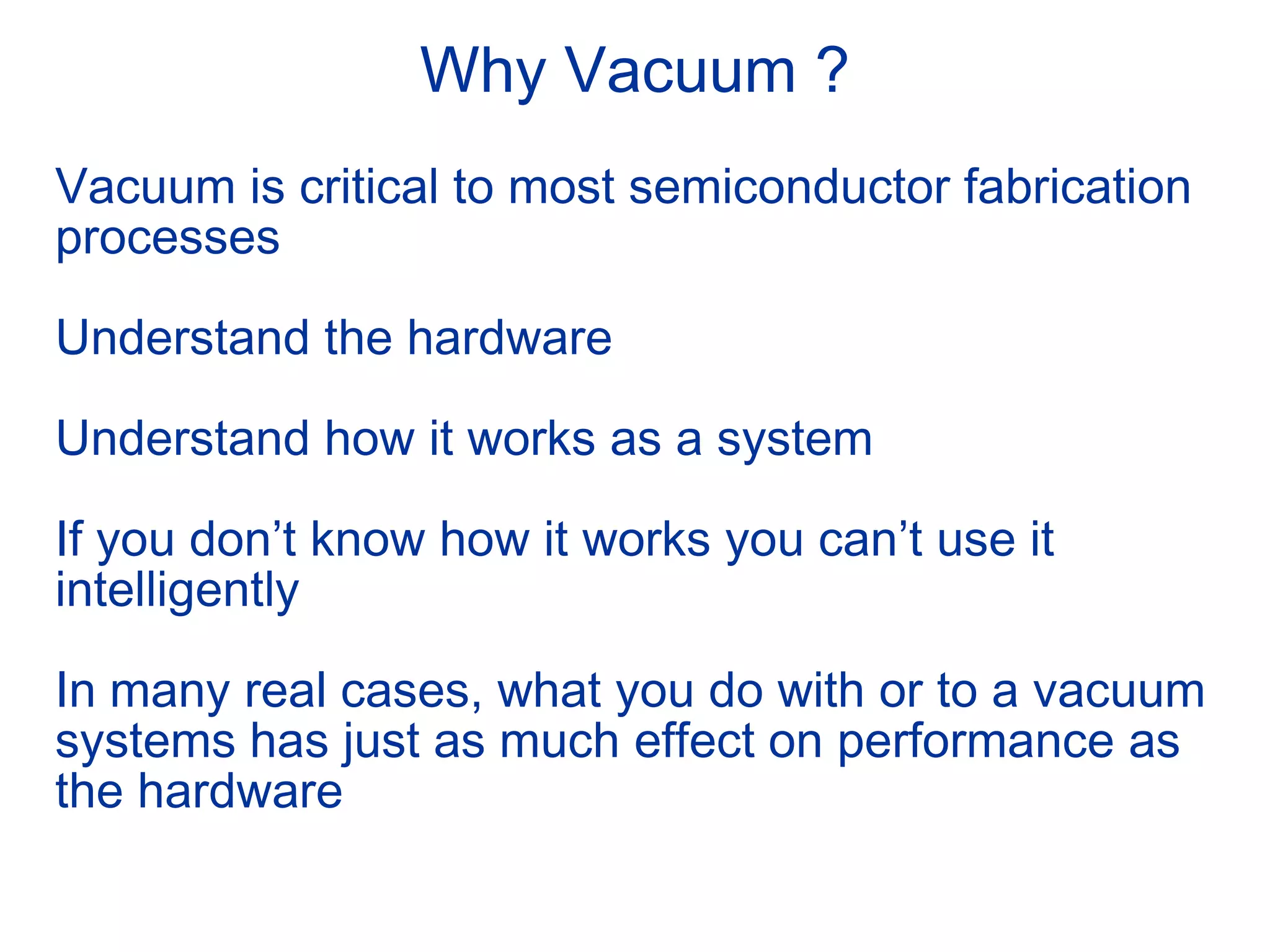 Why Vacuum ?

Vacuum is critical to most semiconductor fabrication processes

Understand the hardware

Understand how it works as a system

If you don’t know how it works you can’t use it intelligently

In many real cases, what you do with or to a vacuum systems has just as much effect on performance as the hardware